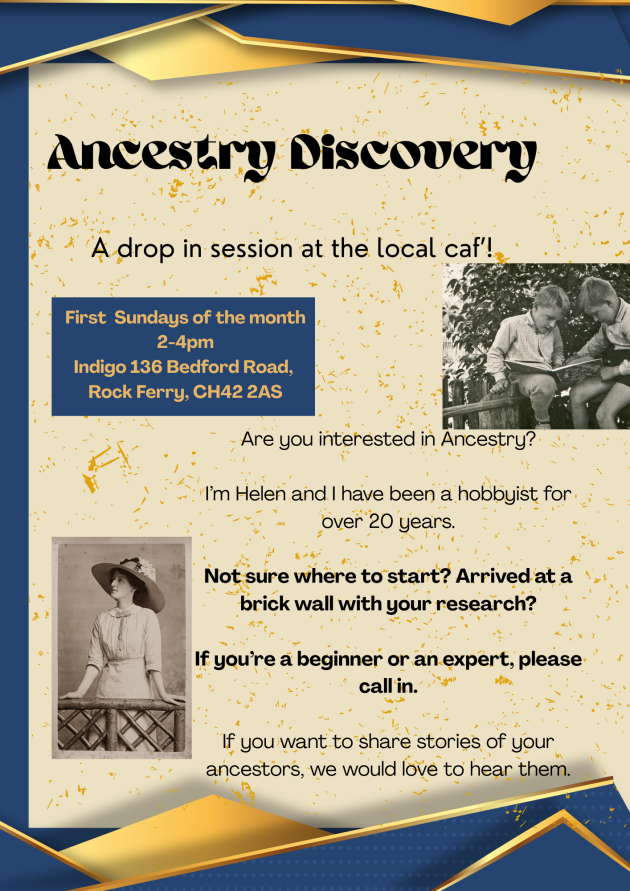 Ancestry Discovery

A drop in session at the local caf'!

First Sundays of the month
2-4pm
Indigo 136 Bedford Road, Rock Ferry, CH42 2AS

Are you interested in Ancestry?

I'm Helen and I have been a hobbyist for over 20 years.

Not sure where to start? Arrived at a brick wall with your research?

If you're a beginner or an expert, please call in.

If you want to share stories of your ancestors, we would love to hear them.